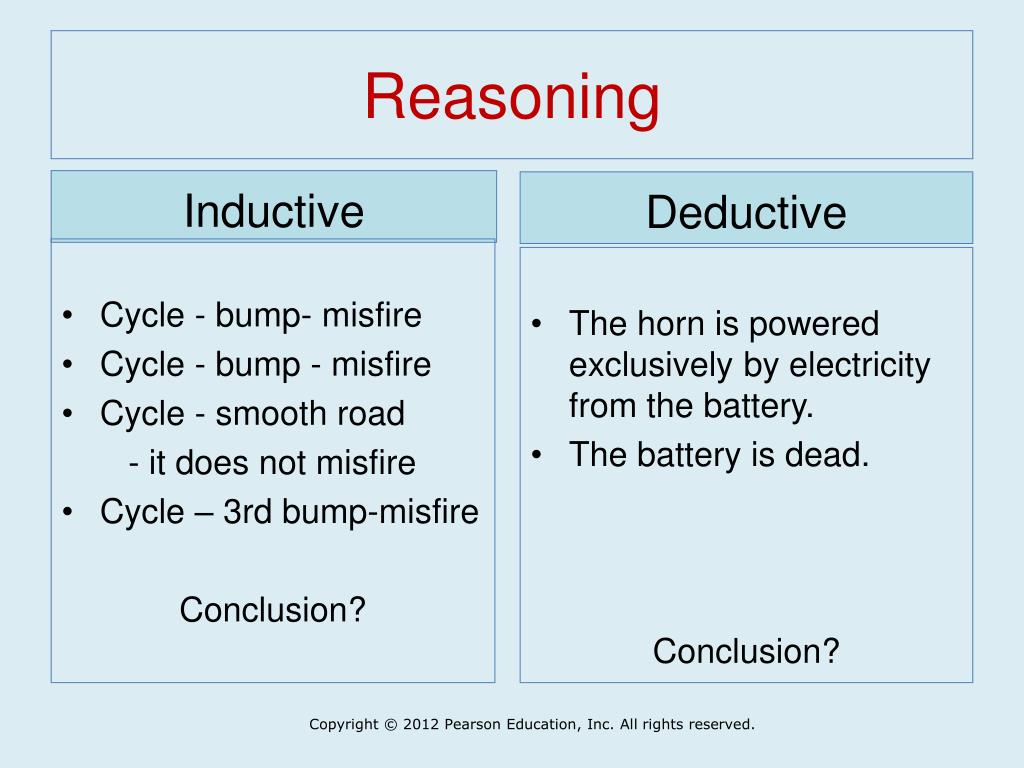 Reasoning

Inductive

• Cycle - bump- misfire
• Cycle - bump - misfire
• Cycle - smooth road
- it does not misfire
• Cycle – 3rd bump-misfire

Conclusion?

Deductive

• The horn is powered exclusively by electricity from the battery.
• The battery is dead.

Conclusion?

Copyright © 2012 Pearson Education, Inc. All rights reserved.